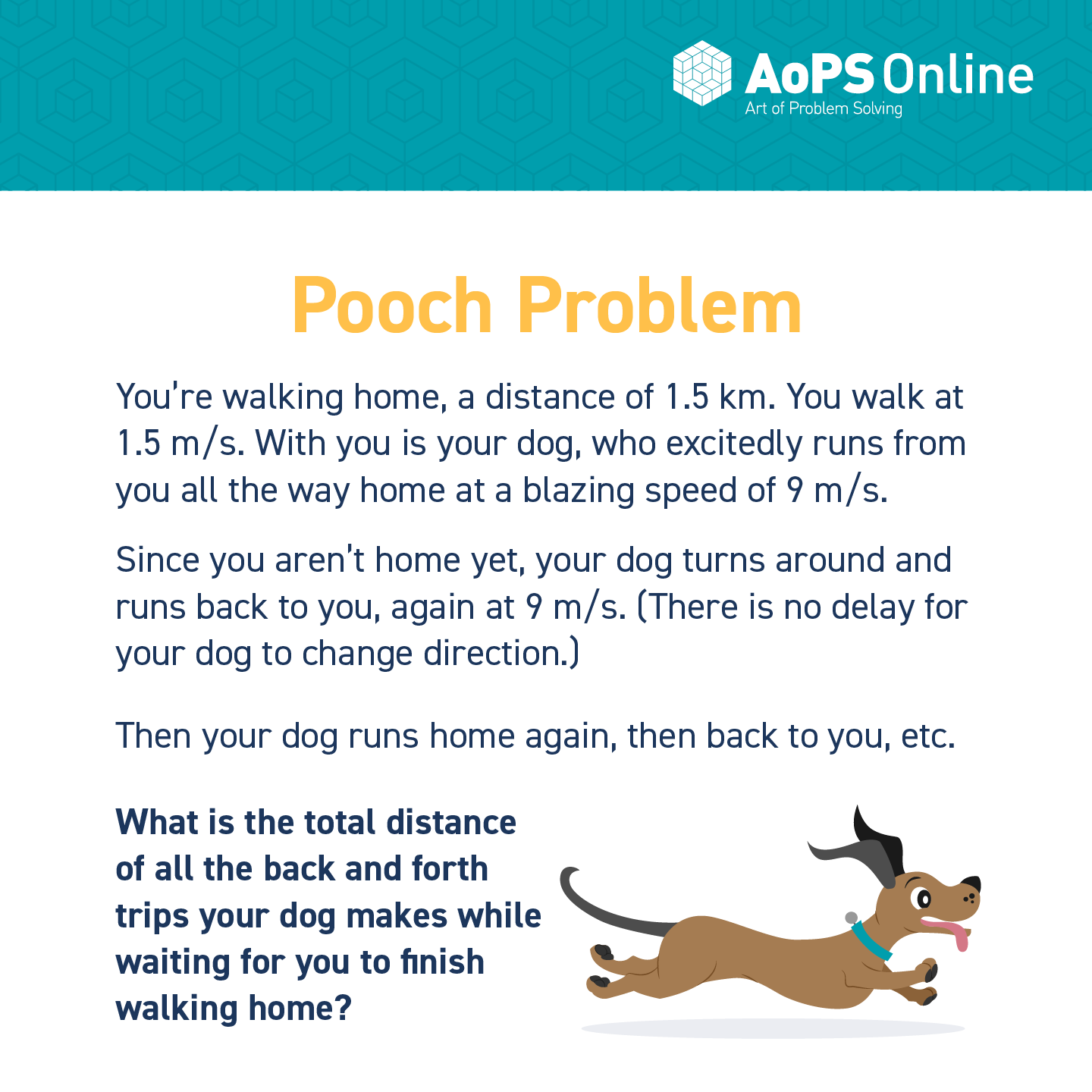 AoPS Online
Art of Problem Solving

Pooch Problem

You're walking home, a distance of 1.5 km. You walk at 1.5 m/s. With you is your dog, who excitedly runs from you all the way home at a blazing speed of 9 m/s.

Since you aren't home yet, your dog turns around and runs back to you, again at 9 m/s. (There is no delay for your dog to change direction.)

Then your dog runs home again, then back to you, etc.

What is the total distance of all the back and forth trips your dog makes while waiting for you to finish walking home?